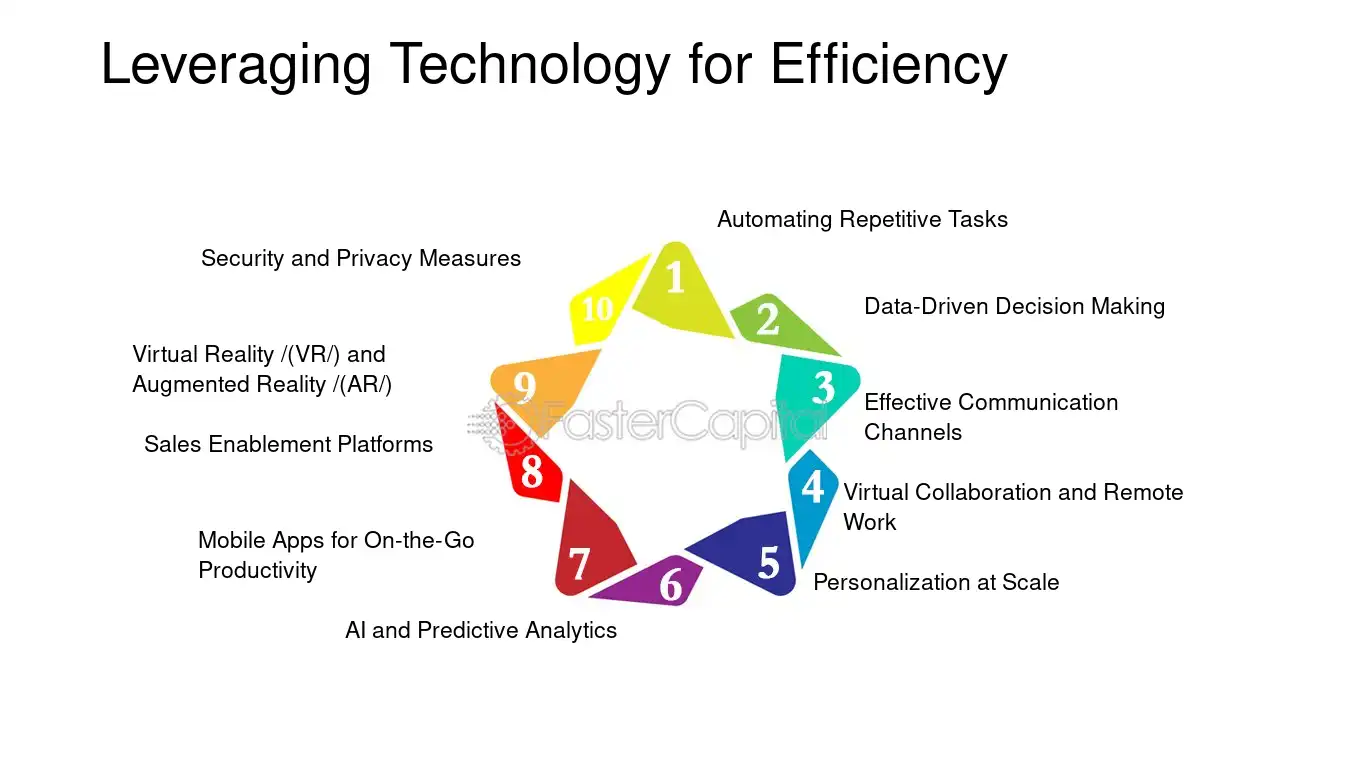 Leveraging Technology for Efficiency

1 Automating Repetitive Tasks

2 Data-Driven Decision Making

3 Effective Communication Channels

4 Virtual Collaboration and Remote Work

5 Personalization at Scale

6 AI and Predictive Analytics

7 Mobile Apps for On-the-Go Productivity

8 Sales Enablement Platforms

9 Virtual Reality /(VR/) and Augmented Reality /(AR/)

10 Security and Privacy Measures

FasterCapital